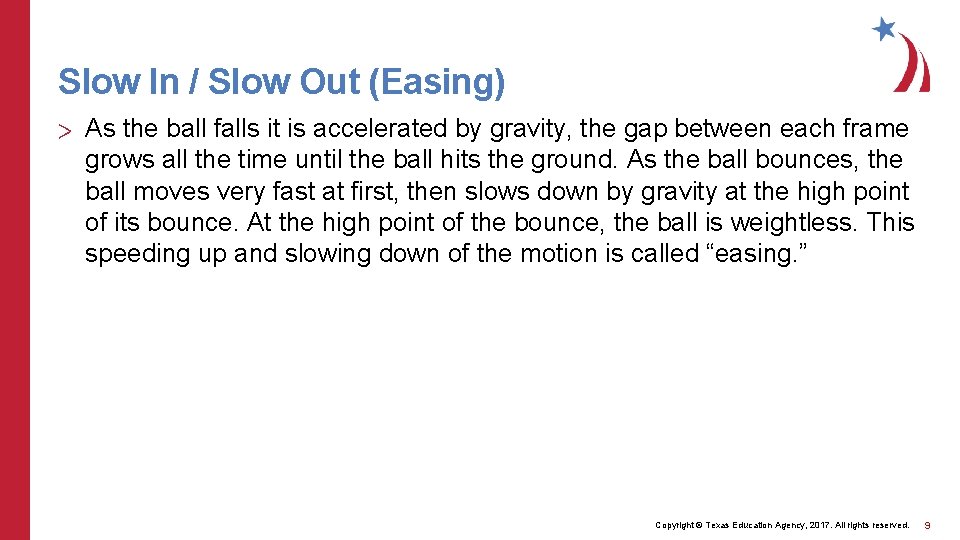 Slow In / Slow Out (Easing)

> As the ball falls it is accelerated by gravity, the gap between each frame grows all the time until the ball hits the ground. As the ball bounces, the ball moves very fast at first, then slows down by gravity at the high point of its bounce. At the high point of the bounce, the ball is weightless. This speeding up and slowing down of the motion is called “easing.”

Copyright © Texas Education Agency, 2017. All rights reserved. 9